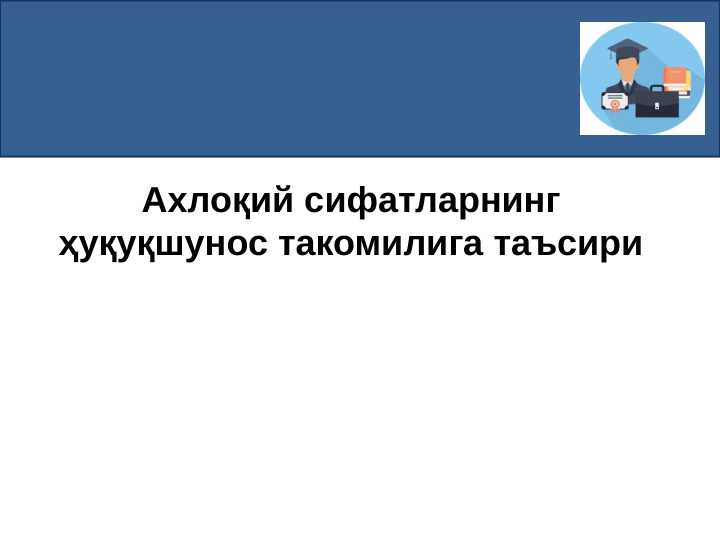 Ахлоқий сифатларнинг ҳуқуқшунос такомилига таъсири